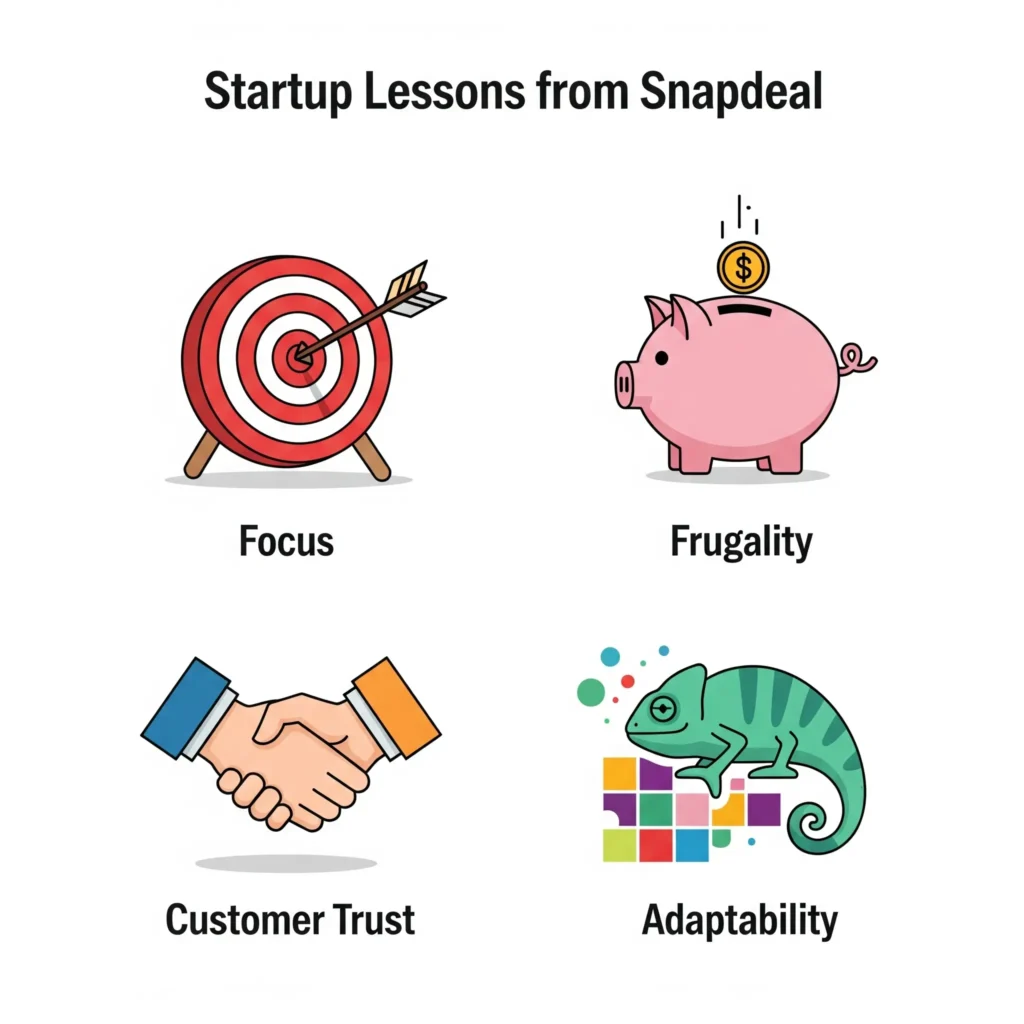 Startup Lessons from Snapdeal

$

Focus

Frugality

Customer Trust

Adaptability